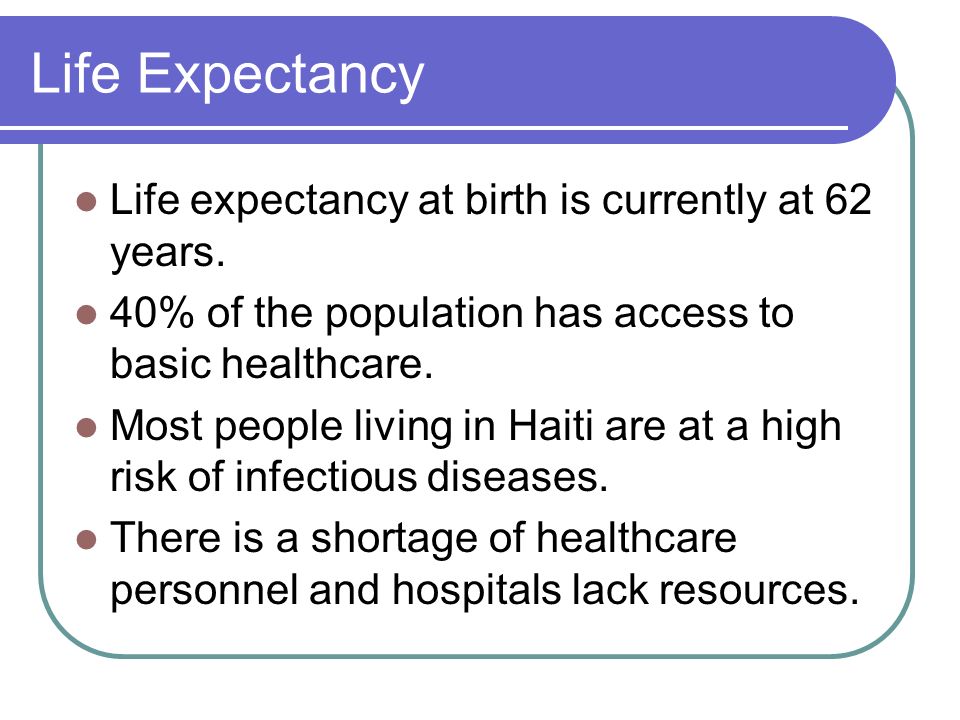 Life Expectancy

- Life expectancy at birth is currently at 62 years.
- 40% of the population has access to basic healthcare.
- Most people living in Haiti are at a high risk of infectious diseases.
- There is a shortage of healthcare personnel and hospitals lack resources.